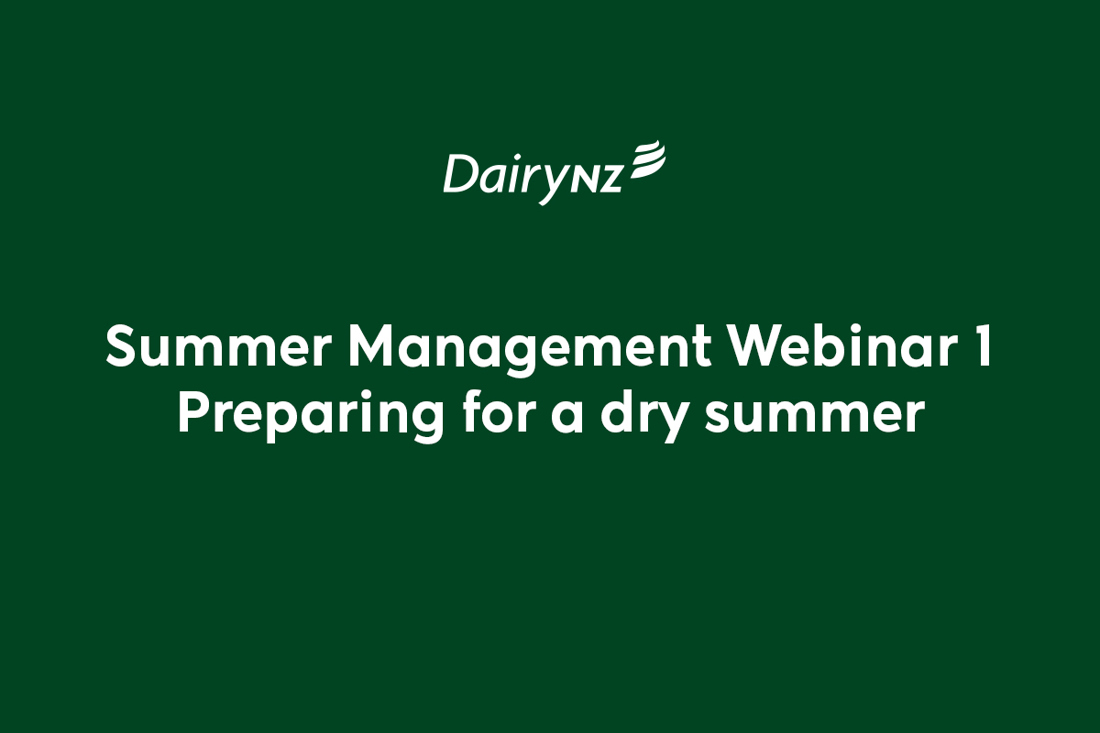 DairyNZ

Summer Management Webinar 1
Preparing for a dry summer